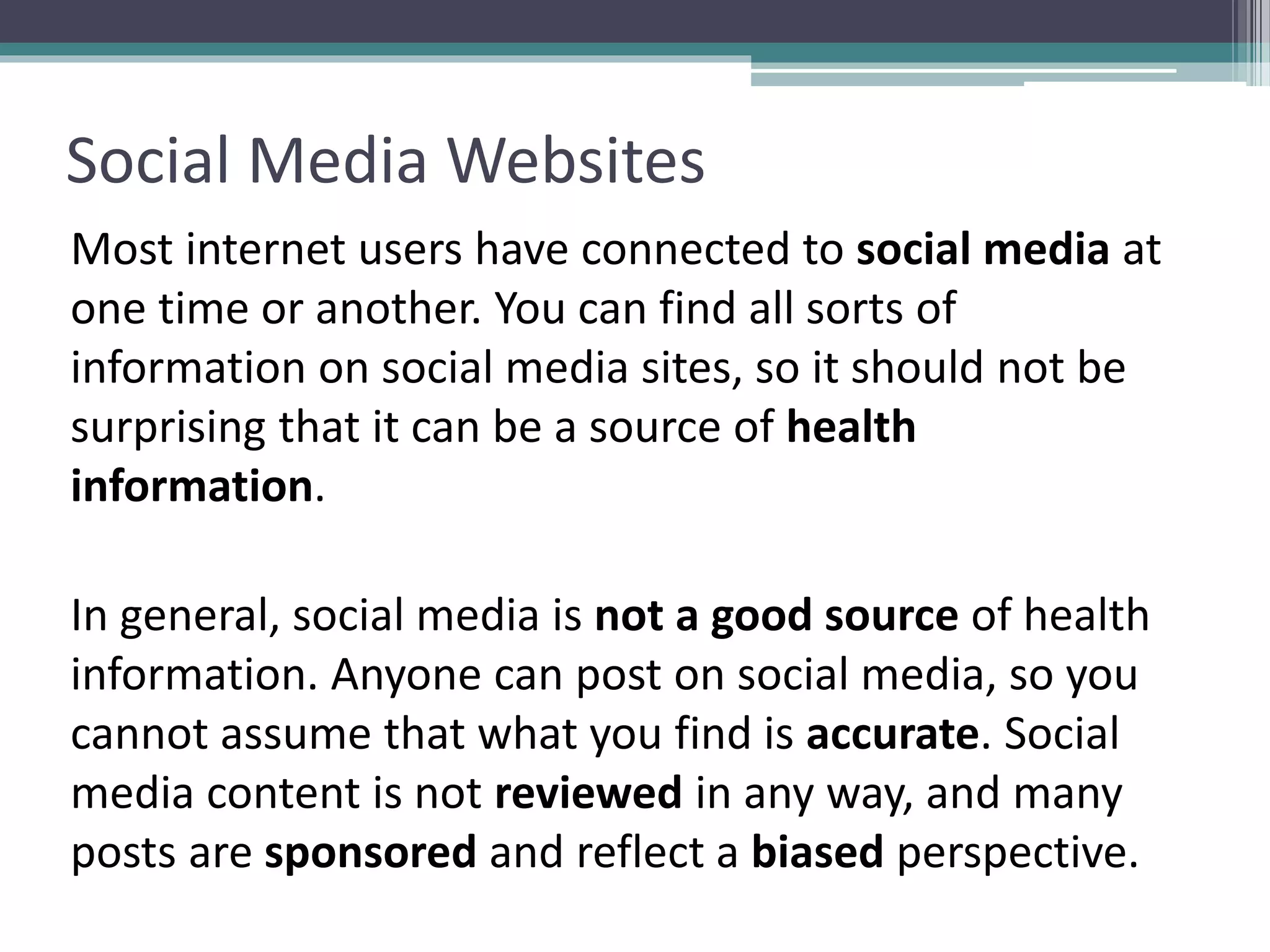 Social Media Websites

Most internet users have connected to social media at one time or another. You can find all sorts of information on social media sites, so it should not be surprising that it can be a source of health information.

In general, social media is not a good source of health information. Anyone can post on social media, so you cannot assume that what you find is accurate. Social media content is not reviewed in any way, and many posts are sponsored and reflect a biased perspective.